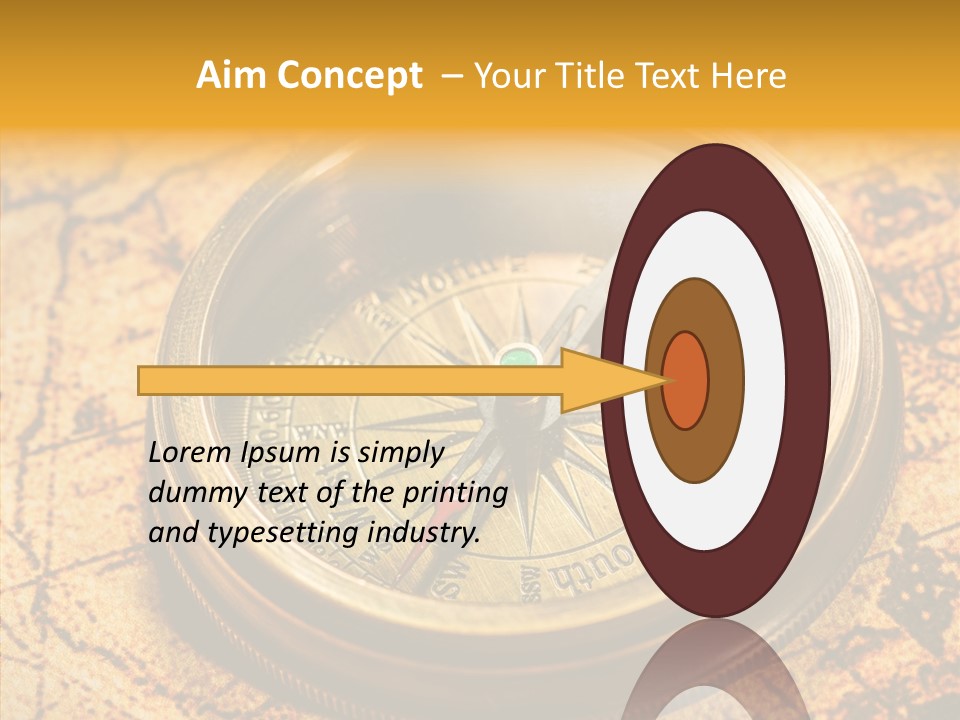 Aim Concept – Your Title Text Here

Lorem Ipsum is simply dummy text of the printing and typesetting industry.